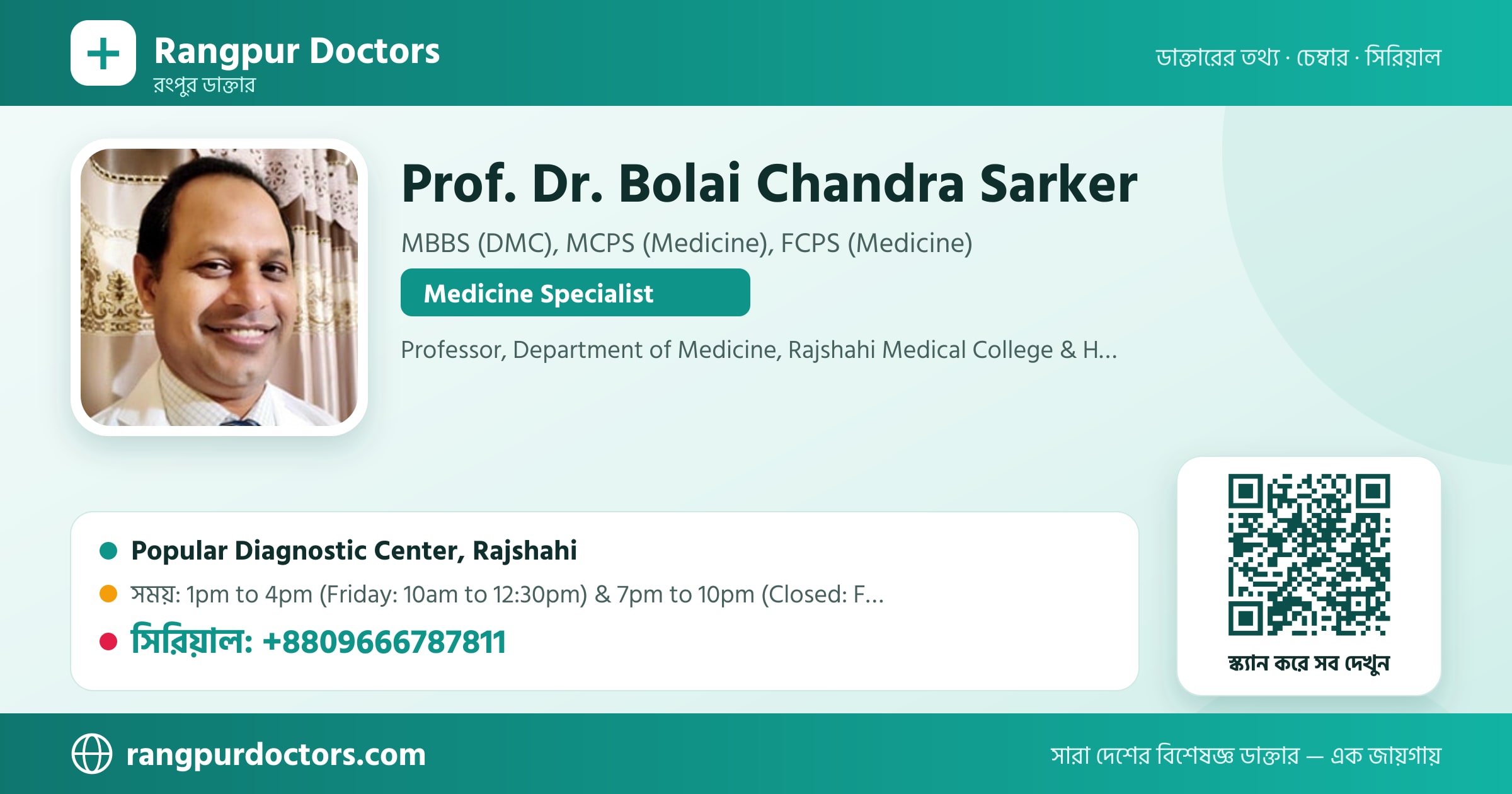 Rangpur Doctors
রংপুর ডাক্তার

ডাক্তারের তথ্য · চেম্বার · সিরিয়াল

Prof. Dr. Bolai Chandra Sarker

MBBS (DMC), MCPS (Medicine), FCPS (Medicine)

Medicine Specialist

Professor, Department of Medicine, Rajshahi Medical College & H...

Popular Diagnostic Center, Rajshahi

সময়: 1pm to 4pm (Friday: 10am to 12:30pm) & 7pm to 10pm (Closed: F...

সিরিয়াল: +8809666787811

স্ক্যান করে সব দেখুন

rangpurdoctors.com

সারা দেশের বিশেষজ্ঞ ডাক্তার — এক জায়গায়